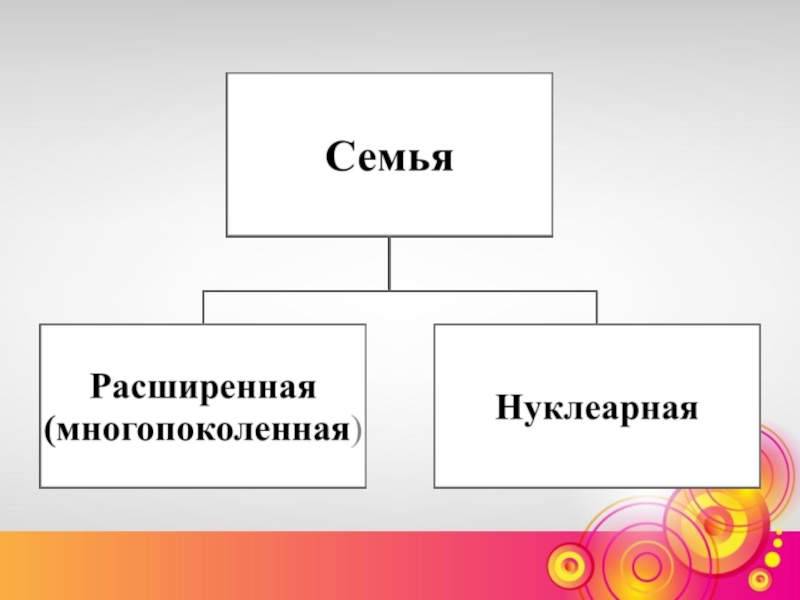 Семья

Расширенная (многопоколенная)

Нуклеарная